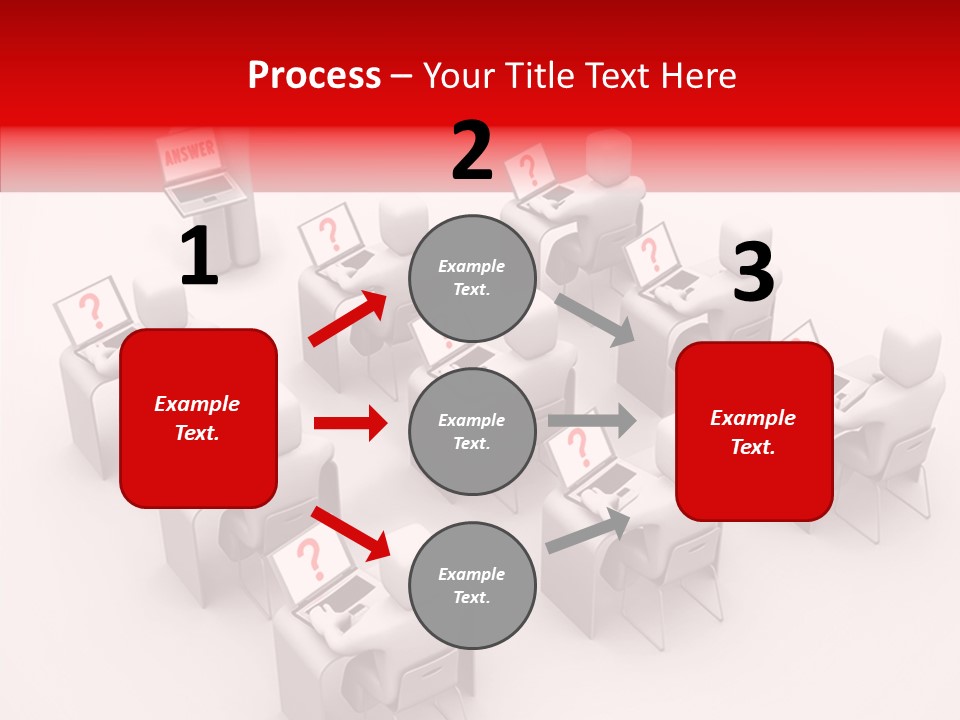 Process – Your Title Text Here

ANSWER

1

Example Text.

2

Example Text.

Example Text.

Example Text.

3

Example Text.